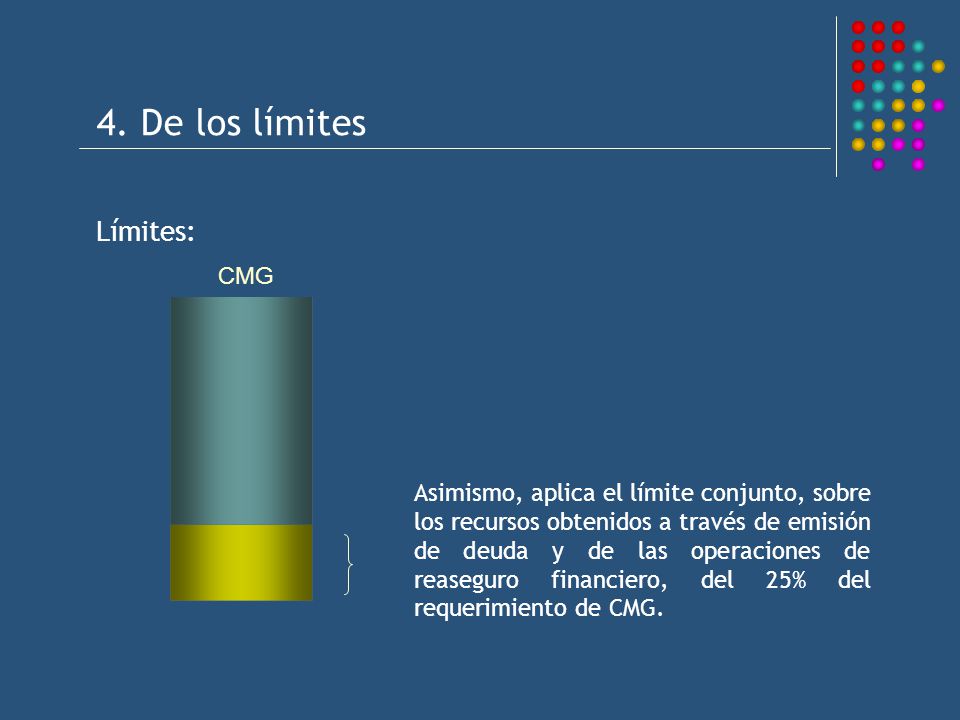 4. De los límites

Límites:

CMG

Asimismo, aplica el límite conjunto, sobre los recursos obtenidos a través de emisión de deuda y de las operaciones de reaseguro financiero, del 25% del requerimiento de CMG.